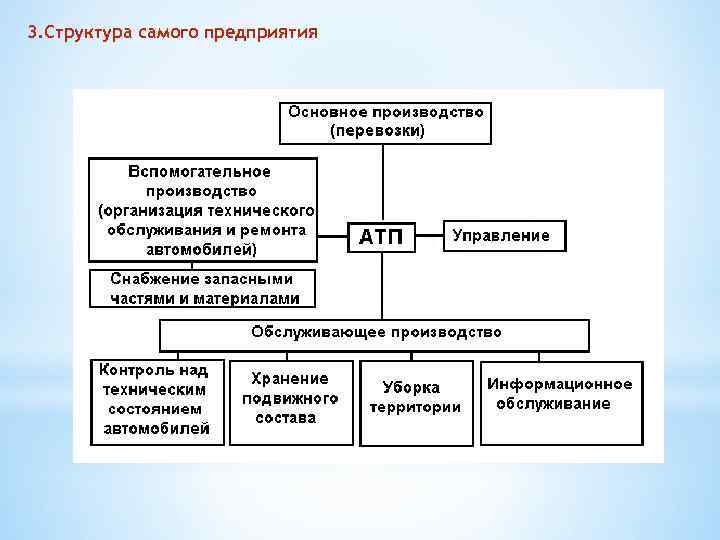 3.Структура самого предприятия

Основное производство (перевозки)

Вспомогательное производство (организация технического обслуживания и ремонта автомобилей)

АТП

Управление

Снабжение запасными частями и материалами

Обслуживающее производство

Контроль над техническим состоянием автомобилей

Хранение подвижного состава

Уборка территории

Информационное обслуживание